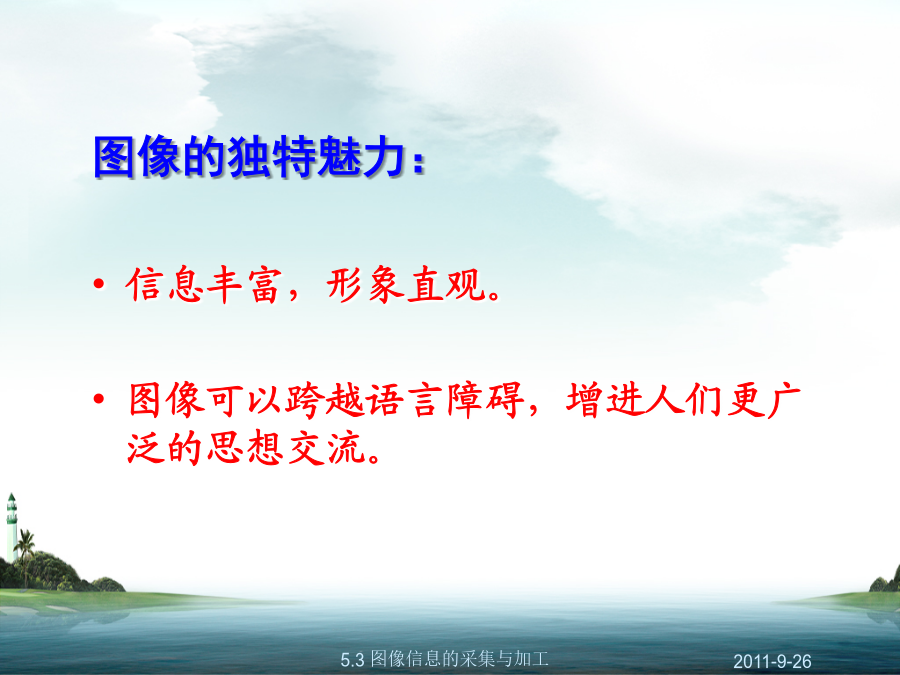 图像的独特魅力：

• 信息丰富，形象直观。

• 图像可以跨越语言障碍，增进人们更广泛的思想交流。

5.3 图像信息的采集与加工

2011-9-26